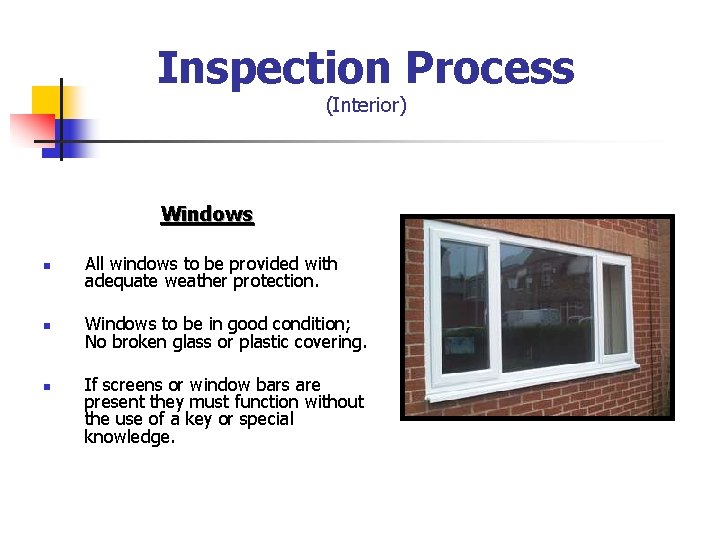 Inspection Process
(Interior)

Windows

- All windows to be provided with adequate weather protection.
- Windows to be in good condition; No broken glass or plastic covering.
- If screens or window bars are present they must function without the use of a key or special knowledge.